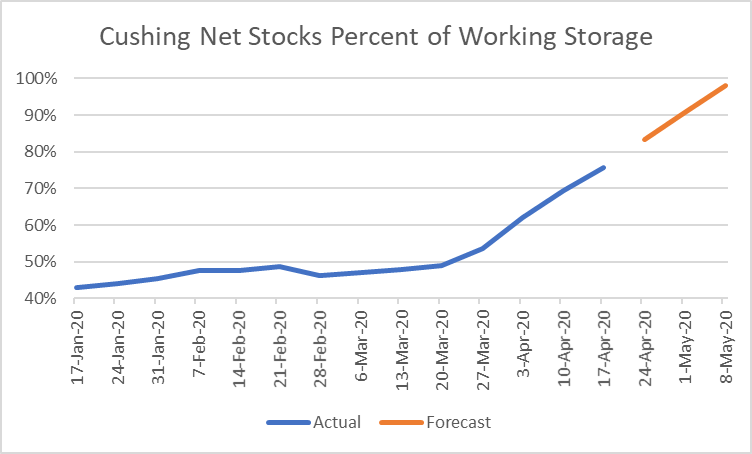 Cushing Net Stocks Percent of Working Storage

100%
90%
80%
70%
60%
50%
40%

17-Jan-20
24-Jan-20
31-Jan-20
7-Feb-20
14-Feb-20
21-Feb-20
28-Feb-20
6-Mar-20
13-Mar-20
20-Mar-20
27-Mar-20
3-Apr-20
10-Apr-20
17-Apr-20
24-Apr-20
1-May-20
8-May-20

Actual
Forecast